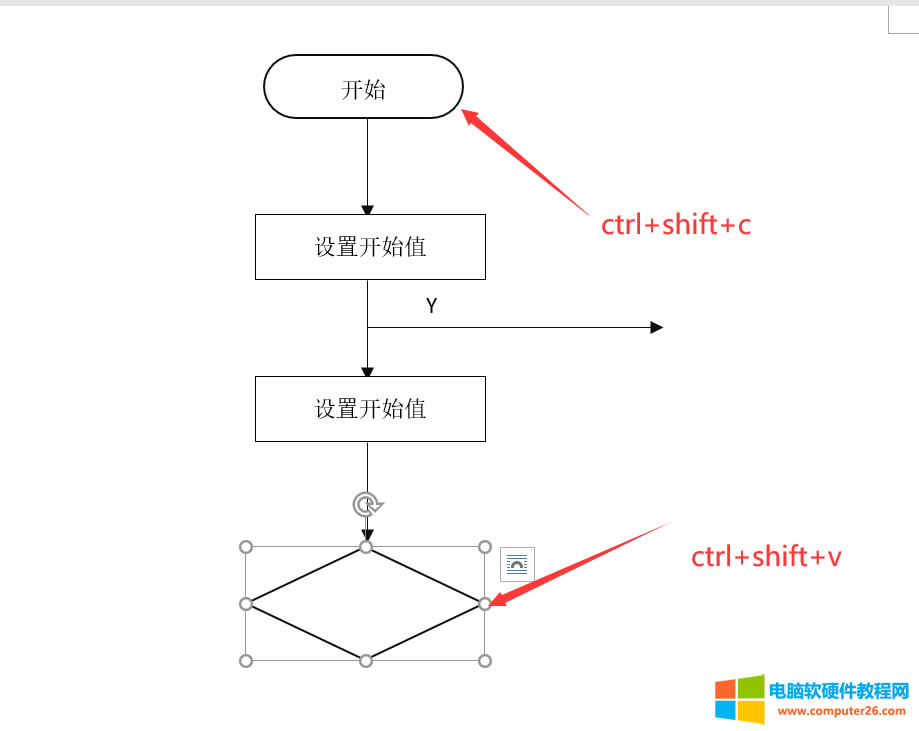 开始

ctrl+shift+c

设置开始值

Y

设置开始值

ctrl+shift+v

电脑软硬件教程网
www.computer26.com